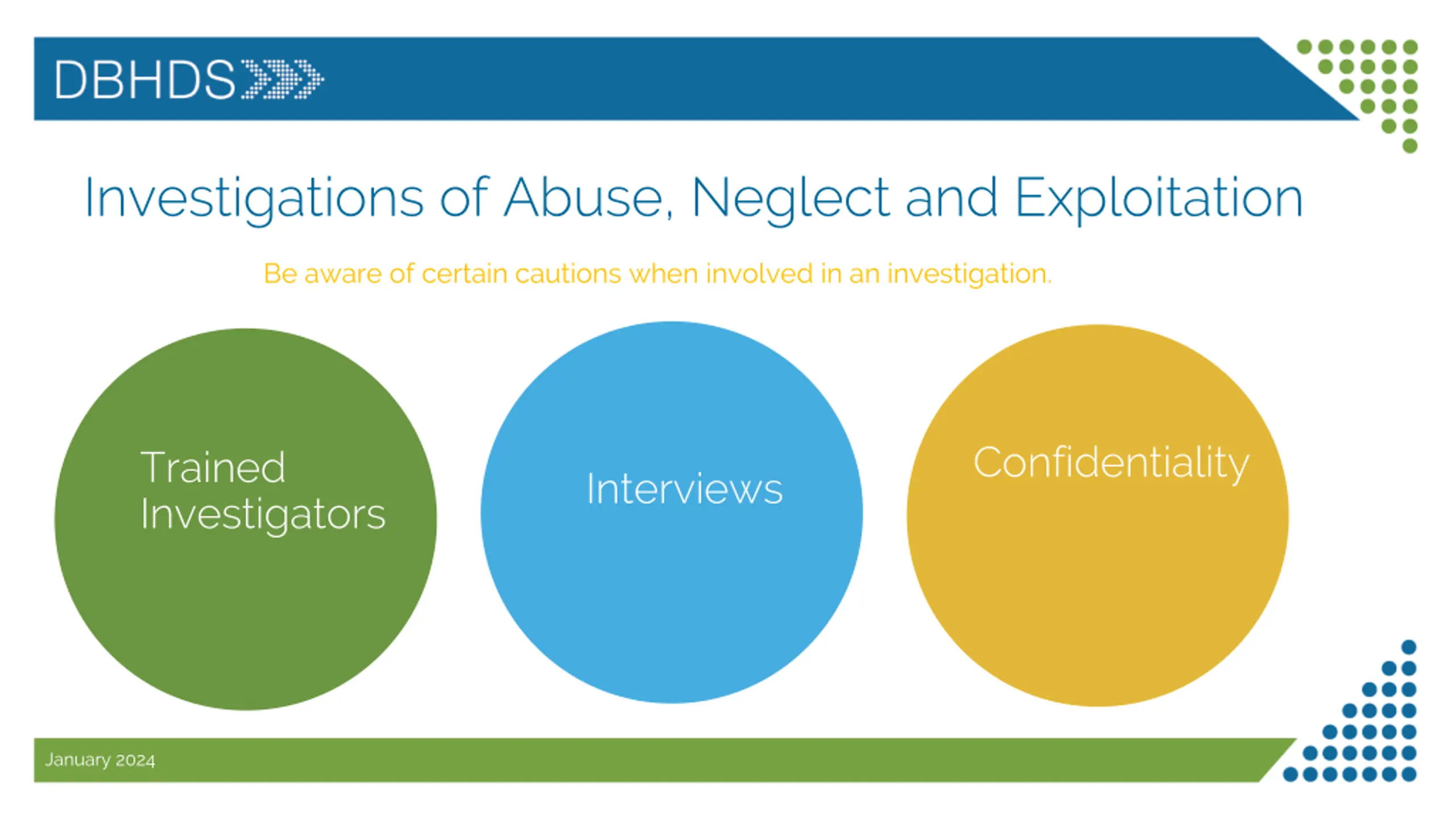 DBHDS

Investigations of Abuse, Neglect and Exploitation

Be aware of certain cautions when involved in an investigation.

Trained Investigators

Interviews

Confidentiality

January 2024